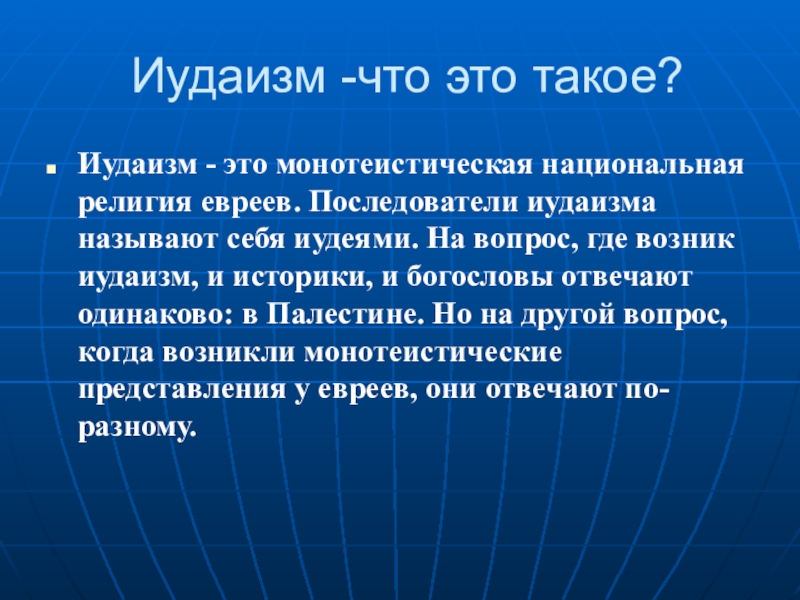 Иудаизм -что это такое?

Иудаизм - это монотеистическая национальная религия евреев. Последователи иудаизма называют себя иудеями. На вопрос, где возник иудаизм, и историки, и богословы отвечают одинаково: в Палестине. Но на другой вопрос, когда возникли монотеистические представления у евреев, они отвечают по-разному.